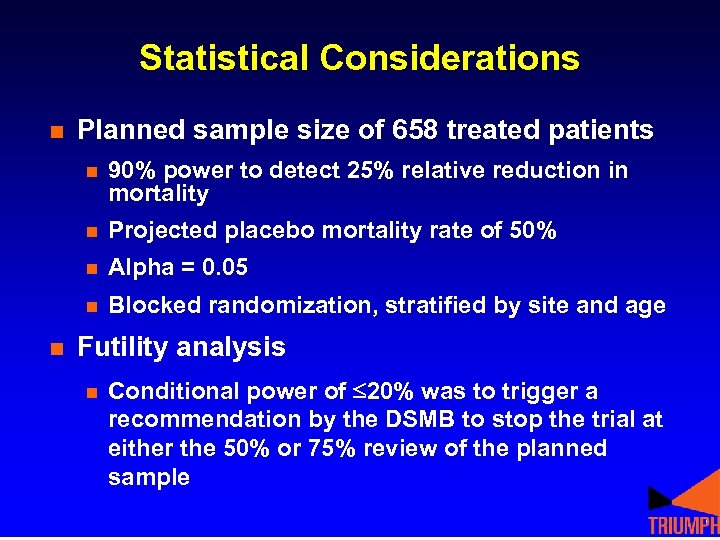 Statistical Considerations

Planned sample size of 658 treated patients

90% power to detect 25% relative reduction in mortality

Projected placebo mortality rate of 50%

Alpha = 0.05

Blocked randomization, stratified by site and age

Futility analysis

Conditional power of $\leq$20% was to trigger a recommendation by the DSMB to stop the trial at either the 50% or 75% review of the planned sample

TRIUMPH